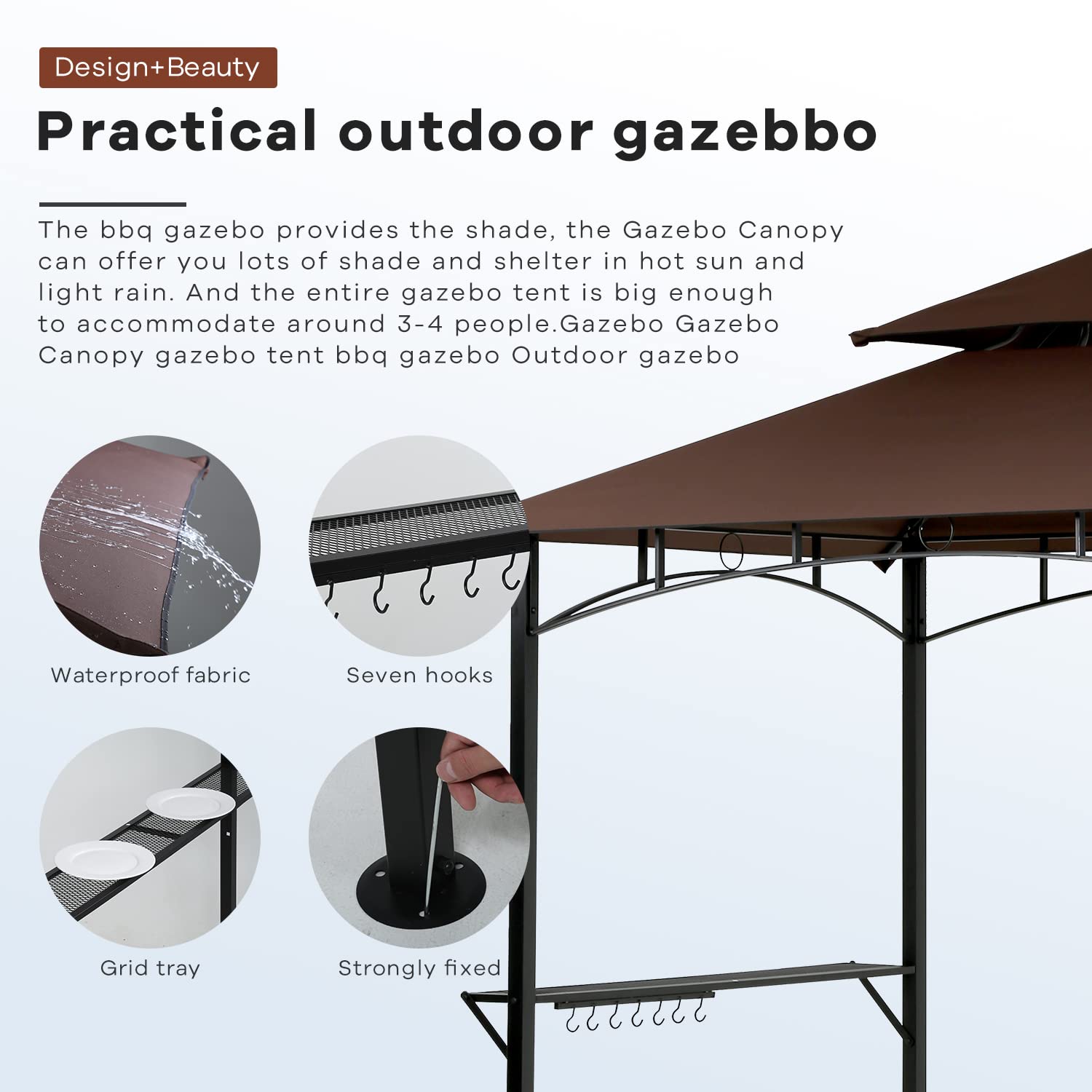 Design+Beauty

Practical outdoor gazebbo

The bbq gazebo provides the shade, the Gazebo Canopy can offer you lots of shade and shelter in hot sun and light rain. And the entire gazebo tent is big enough to accommodate around 3-4 people.Gazebo Gazebo Canopy gazebo tent bbq gazebo Outdoor gazebo

Waterproof fabric

Seven hooks

Grid tray

Strongly fixed